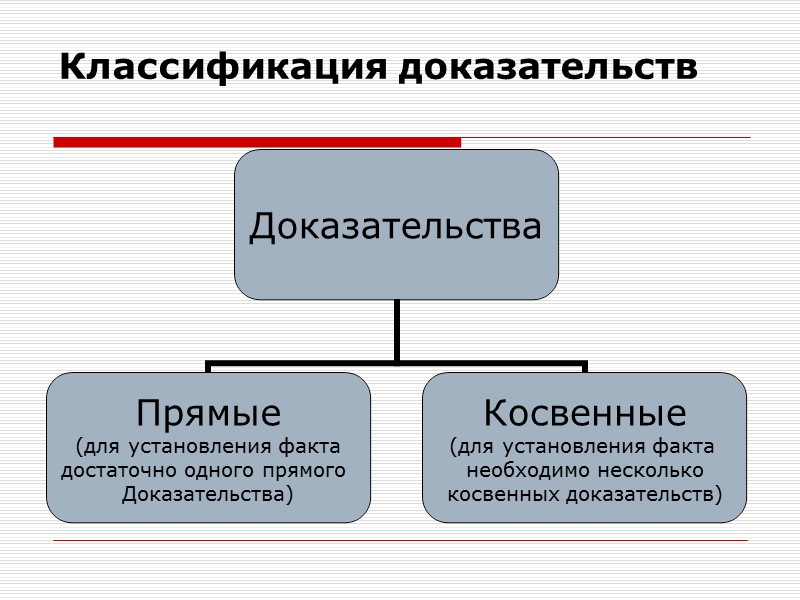 Классификация доказательств

Доказательства

Прямые
(для установления факта достаточно одного прямого Доказательства)

Косвенные
(для установления факта необходимо несколько косвенных доказательств)